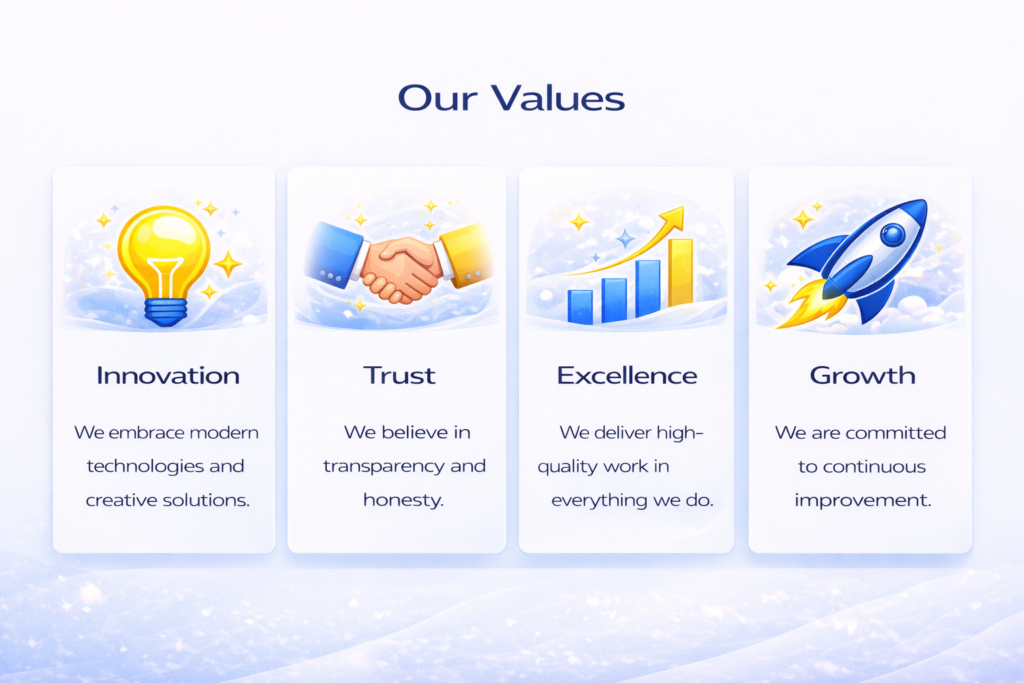 Our Values

Innovation

We embrace modern technologies and creative solutions.

Trust

We believe in transparency and honesty.

Excellence

We deliver high-quality work in everything we do.

Growth

We are committed to continuous improvement.